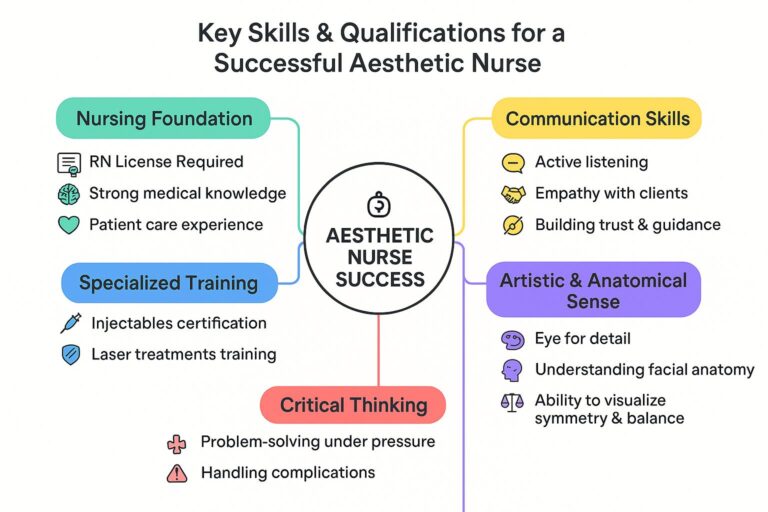 Key Skills & Qualifications for a Successful Aesthetic Nurse

Nursing Foundation

RN License Required

Strong medical knowledge

Patient care experience

Specialized Training

Injectables certification

Laser treatments training

AESTHETIC NURSE SUCCESS

Critical Thinking

Problem-solving under pressure

Handling complications

Communication Skills

Active listening

Empathy with clients

Building trust & guidance

Artistic & Anatomical Sense

Eye for detail

Understanding facial anatomy

Ability to visualize symmetry & balance